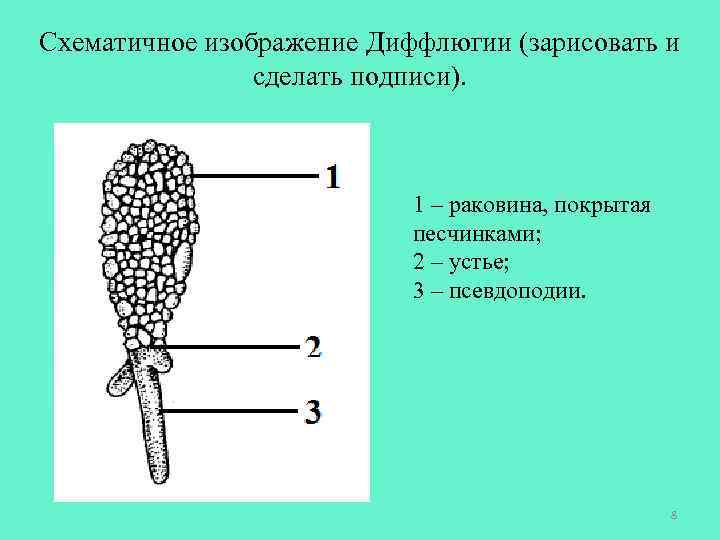 Схематичное изображение Диффлюгии (зарисовать и сделать подписи).

1

2

3

1 – раковина, покрытая песчинками;
2 – устье;
3 – псевдоподии.

8